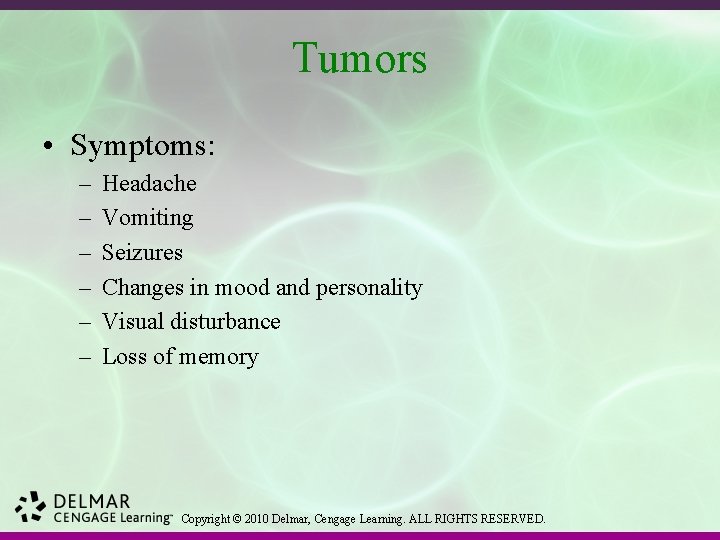 Tumors

• Symptoms:
– Headache
– Vomiting
– Seizures
– Changes in mood and personality
– Visual disturbance
– Loss of memory

DELMAR CENGAGE Learning™ Copyright © 2010 Delmar, Cengage Learning. ALL RIGHTS RESERVED.